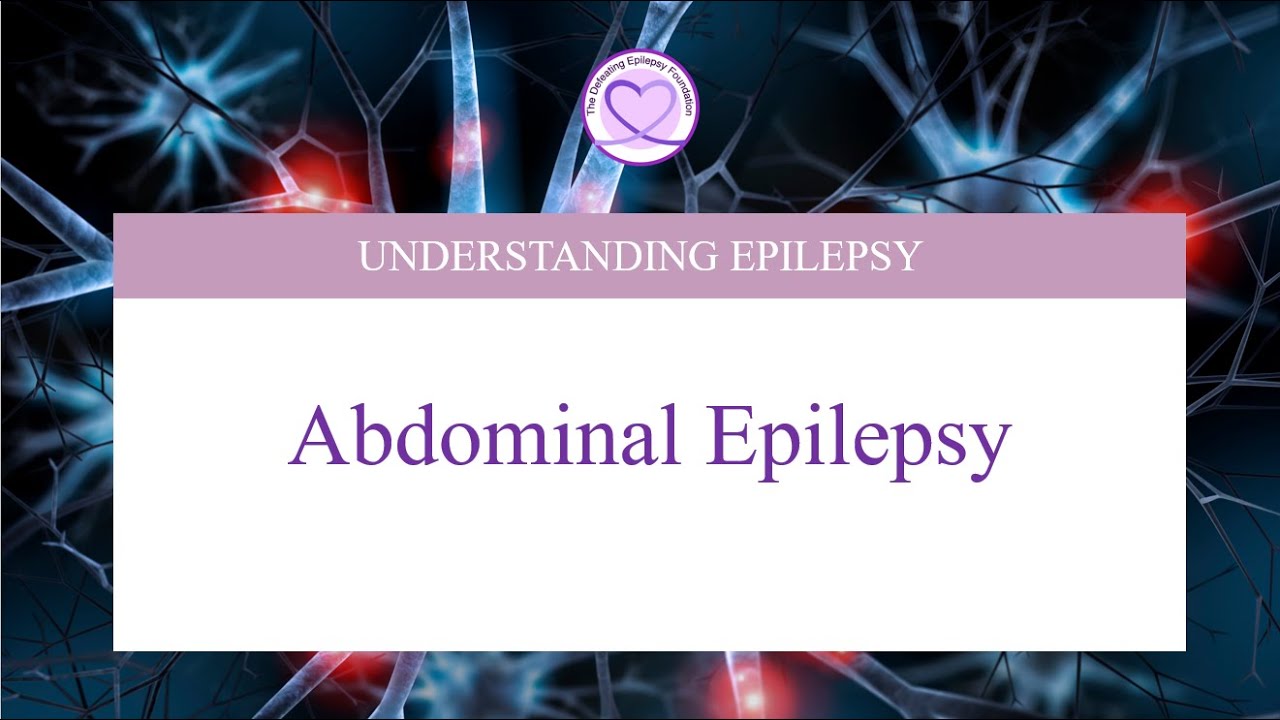 The Defeating Epilepsy Foundation

UNDERSTANDING EPILEPSY

Abdominal Epilepsy